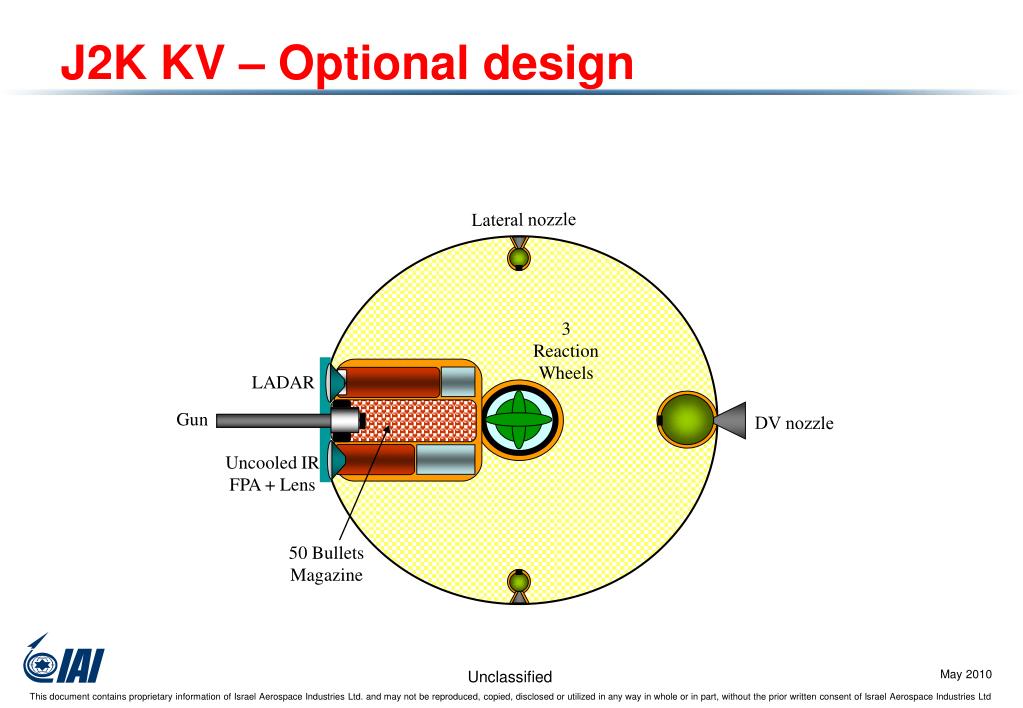 J2K KV – Optional design

Lateral nozzle

3 Reaction Wheels

LADAR

Gun

DV nozzle

Uncooled IR FPA + Lens

50 Bullets Magazine

IAI

Unclassified

May 2010

This document contains proprietary information of Israel Aerospace Industries Ltd. and may not be reproduced, copied, disclosed or utilized in any way in whole or in part, without the prior written consent of Israel Aerospace Industries Ltd